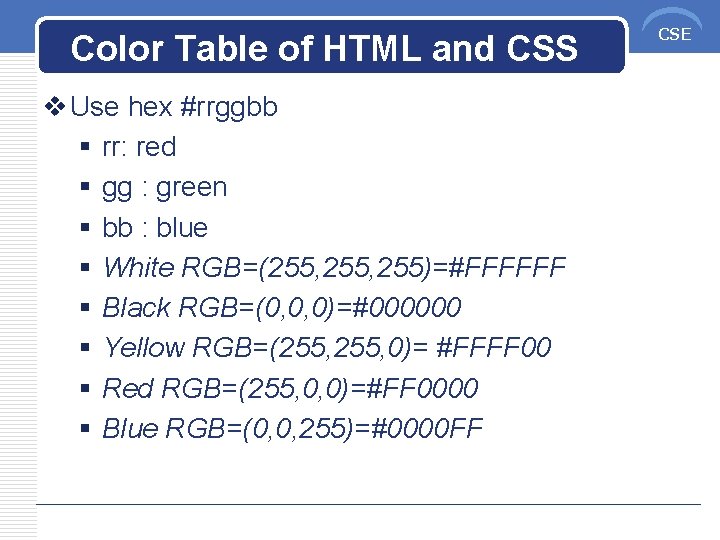 Color Table of HTML and CSS

CSE

❖ Use hex #rrggbb
▪ rr: red
▪ gg : green
▪ bb : blue
▪ White RGB=(255,255,255)=#FFFFFF
▪ Black RGB=(0,0,0)=#000000
▪ Yellow RGB=(255,255,0)= #FFFF00
▪ Red RGB=(255,0,0)=#FF0000
▪ Blue RGB=(0,0,255)=#0000FF